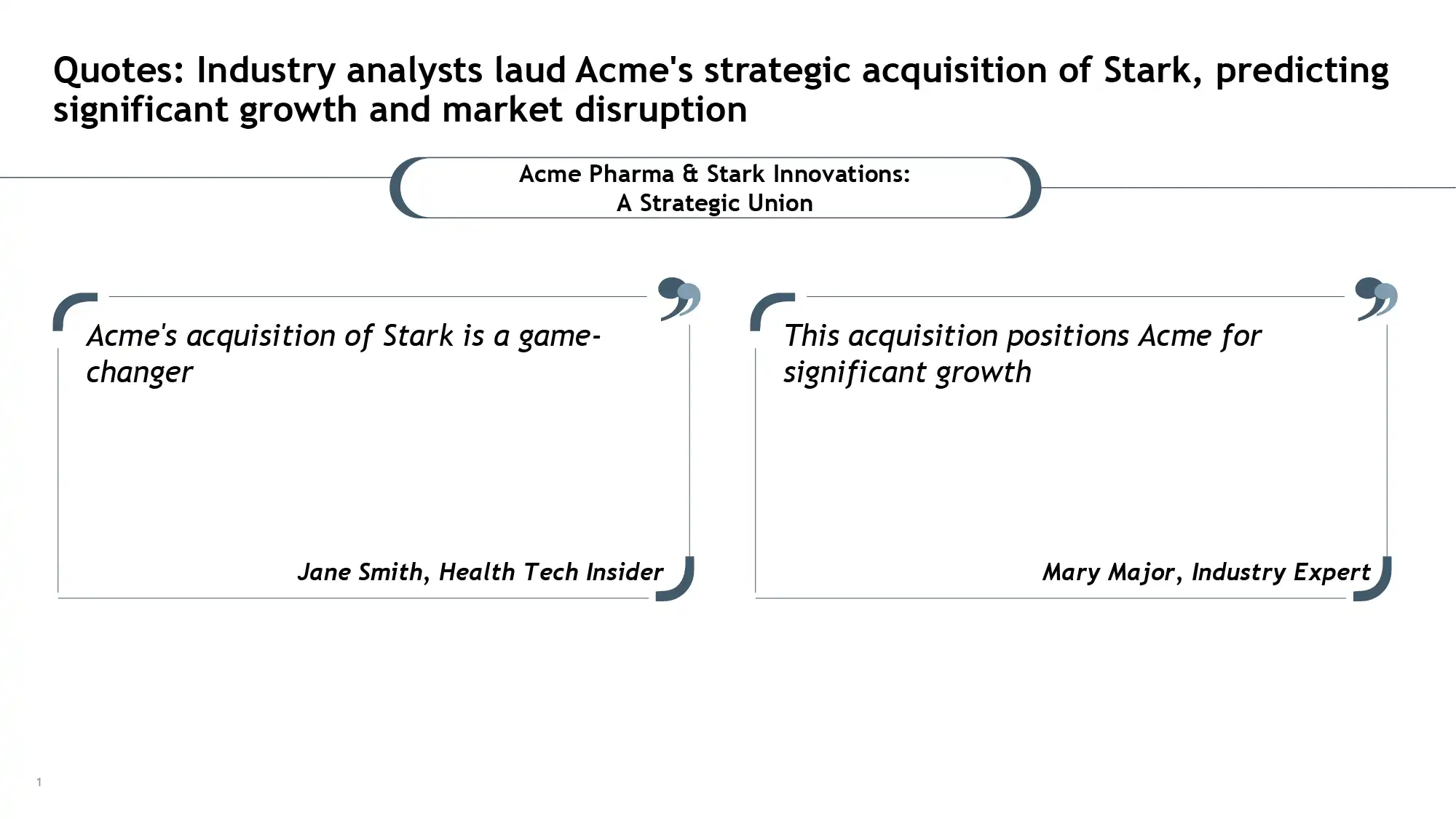 Quotes: Industry analysts laud Acme's strategic acquisition of Stark, predicting significant growth and market disruption

Acme Pharma & Stark Innovations:
A Strategic Union

Acme's acquisition of Stark is a game-changer

Jane Smith, Health Tech Insider

This acquisition positions Acme for significant growth

Mary Major, Industry Expert

1